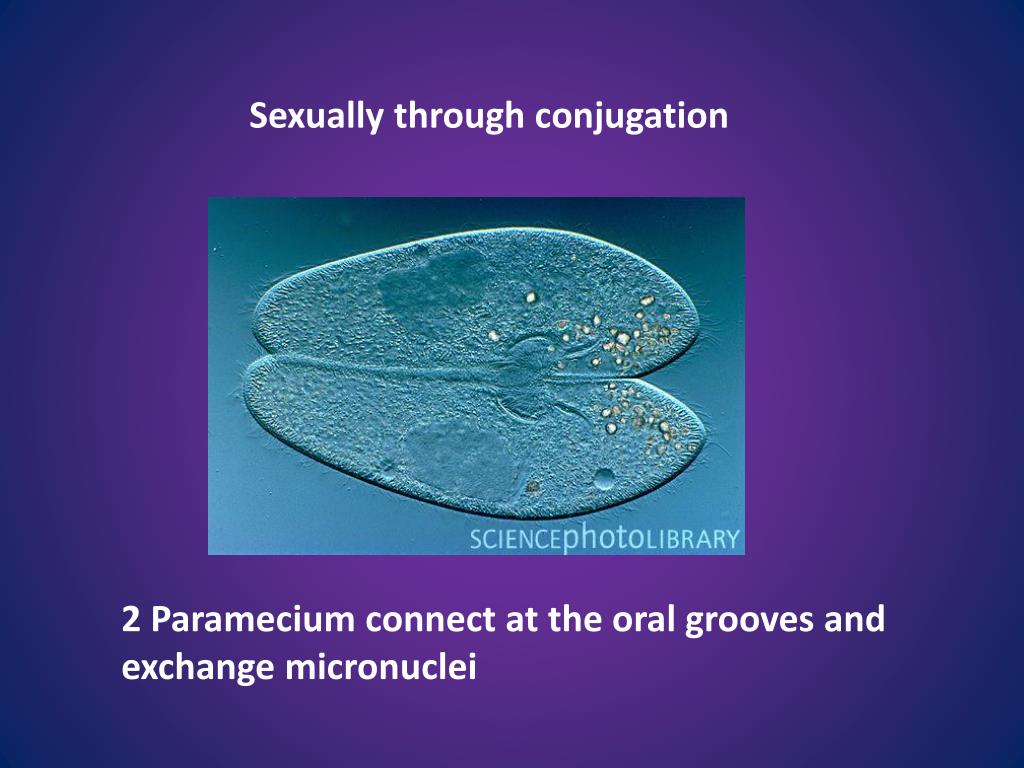 Sexually through conjugation

SCIENCEphotoLIBRARY

2 Paramecium connect at the oral grooves and exchange micronuclei